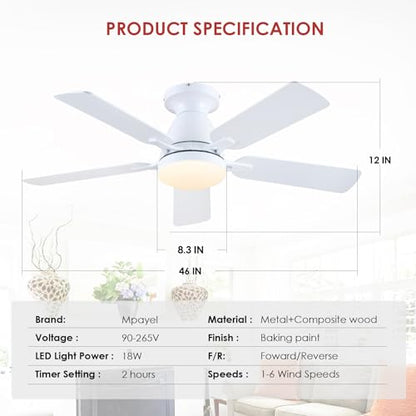 PRODUCT SPECIFICATION

12 IN

8.3 IN

46 IN

| Brand: | Mpayel | Material : | Metal+Composite wood |
|---|---|---|---|
| Voltage : | 90-265V | Finish : | Baking paint |
| LED Light Power : | 18W | F/R: | Foward/Reverse |
| Timer Setting : | 2 hours | Speeds : | 1-6 Wind Speeds |